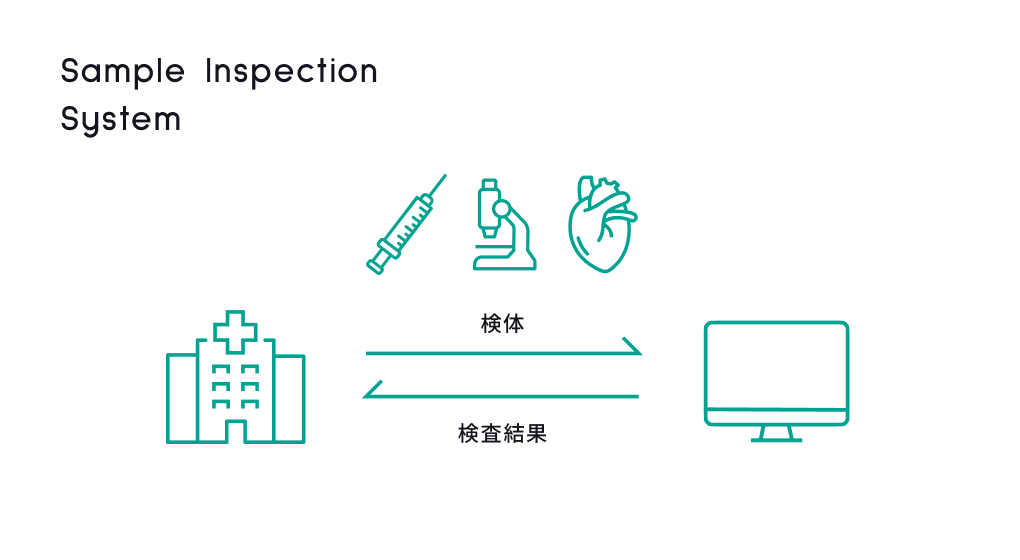 Sample Inspection System

検体

検査結果